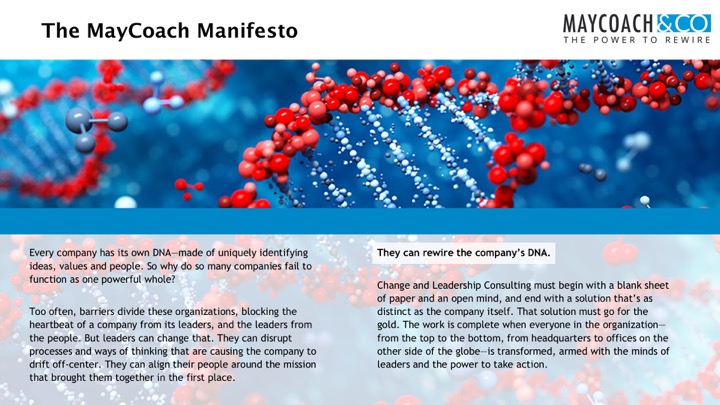 The MayCoach Manifesto

MAYCOACH&CO
THE POWER TO REWIRE

Every company has its own DNA—made of uniquely identifying ideas, values and people. So why do so many companies fail to function as one powerful whole?

Too often, barriers divide these organizations, blocking the heartbeat of a company from its leaders, and the leaders from the people. But leaders can change that. They can disrupt processes and ways of thinking that are causing the company to drift off-center. They can align their people around the mission that brought them together in the first place.

They can rewire the company's DNA.

Change and Leadership Consulting must begin with a blank sheet of paper and an open mind, and end with a solution that's as distinct as the company itself. That solution must go for the gold. The work is complete when everyone in the organization—from the top to the bottom, from headquarters to offices on the other side of the globe—is transformed, armed with the minds of leaders and the power to take action.